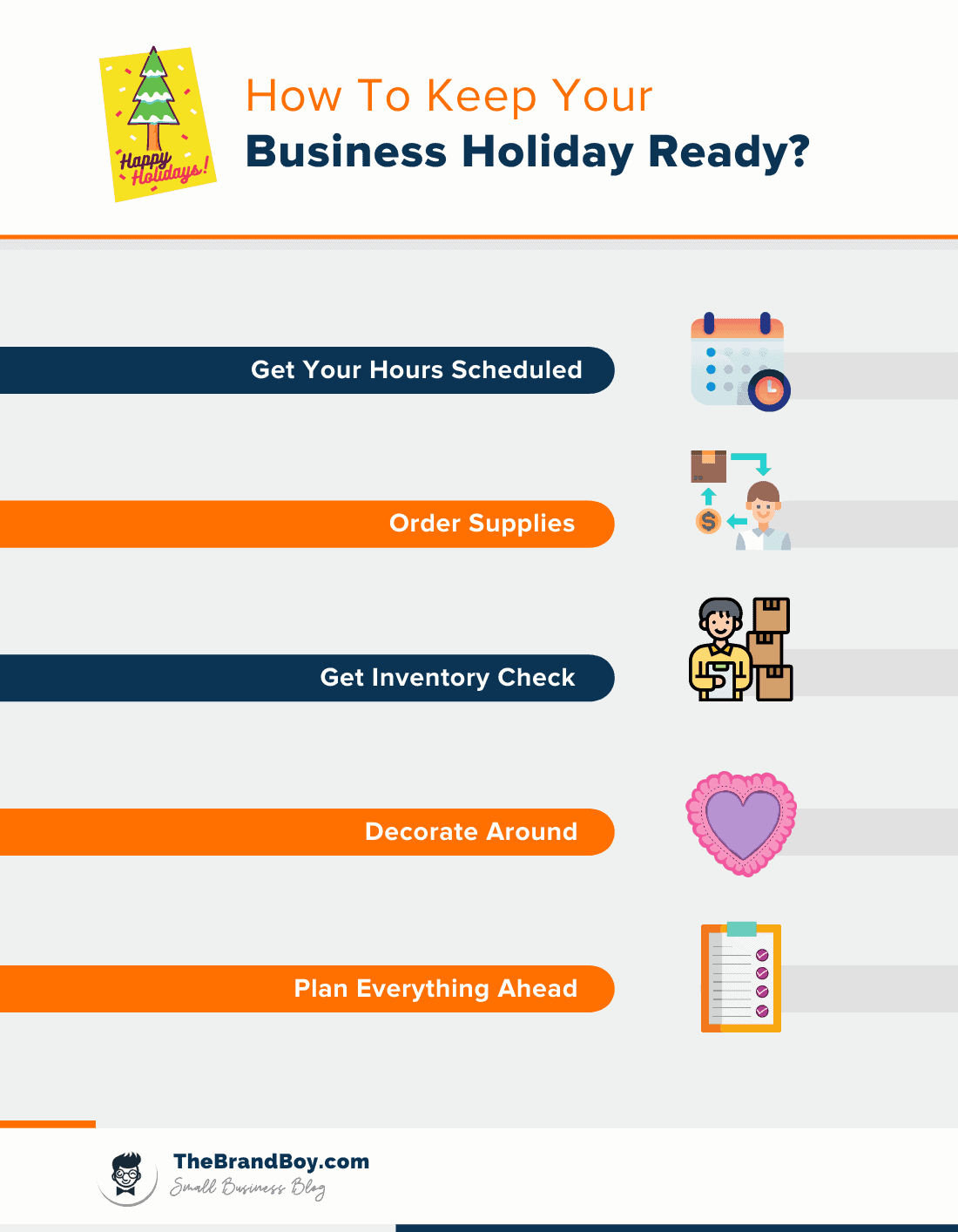 Happy Holidays!

How To Keep Your
Business Holiday Ready?

Get Your Hours Scheduled

Order Supplies

Get Inventory Check

Decorate Around

Plan Everything Ahead

TheBrandBoy.com
Small Business Blog